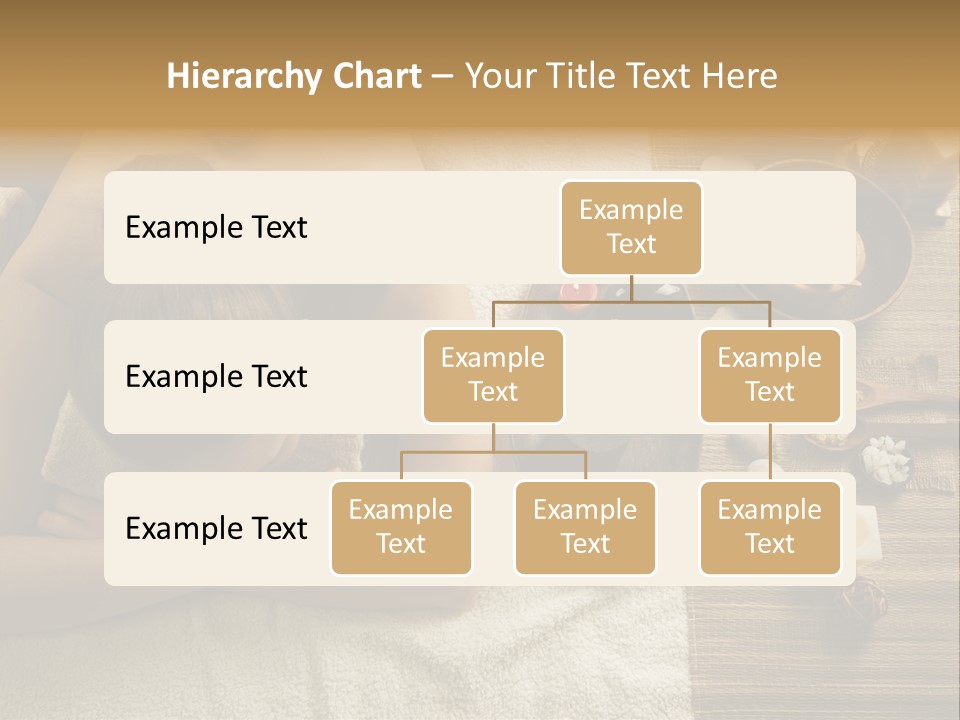 Hierarchy Chart – Your Title Text Here

Example Text

Example Text

Example Text

Example Text

Example Text

Example Text

Example Text

Example Text

Example Text